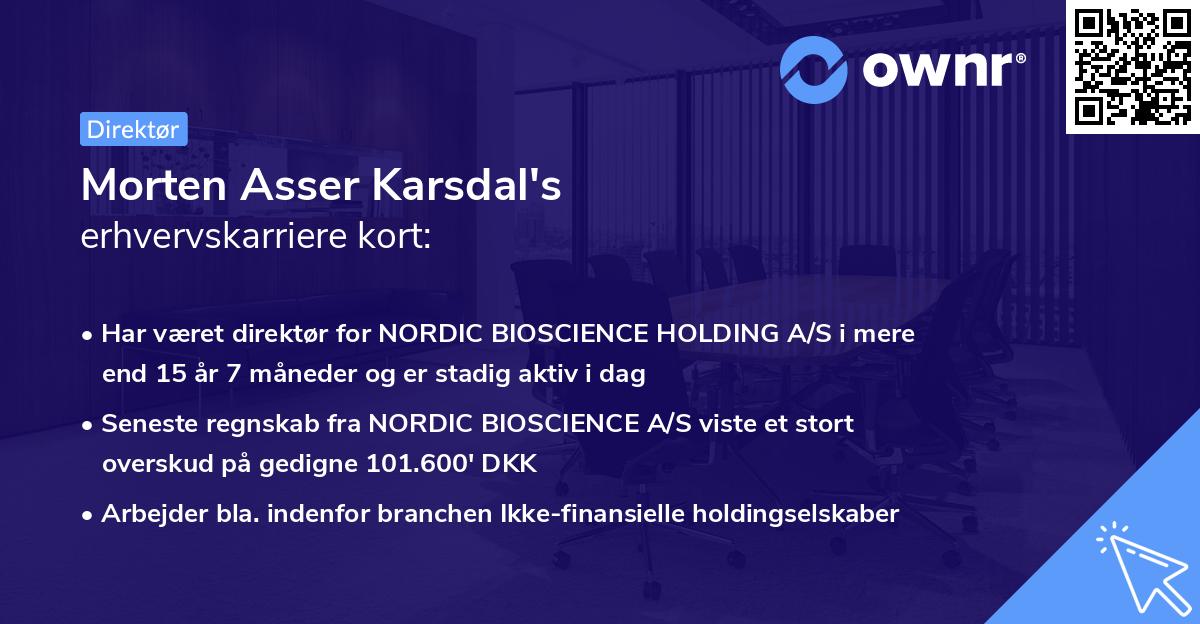 ownr®

Direktør

Morten Asser Karsdal's
erhvervskarriere kort:

• Har været direktør for NORDIC BIOSCIENCE HOLDING A/S i mere end 15 år 7 måneder og er stadig aktiv i dag
• Seneste regnskab fra NORDIC BIOSCIENCE A/S viste et stort overskud på gedigne 101.600' DKK
• Arbejder bla. indenfor branchen Ikke-finansielle holdingselskaber